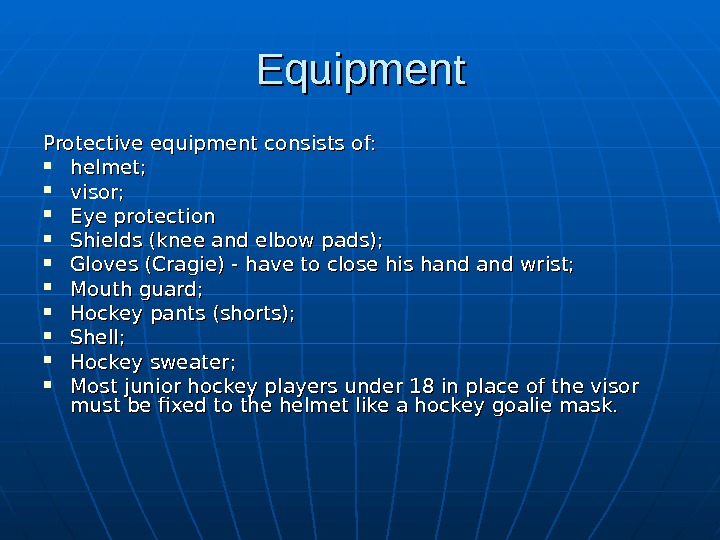 Equipment

Protective equipment consists of:
- helmet;
- visor;
- Eye protection
- Shields (knee and elbow pads);
- Gloves (Cragie) - have to close his hand and wrist;
- Mouth guard;
- Hockey pants (shorts);
- Shell;
- Hockey sweater;
- Most junior hockey players under 18 in place of the visor must be fixed to the helmet like a hockey goalie mask.